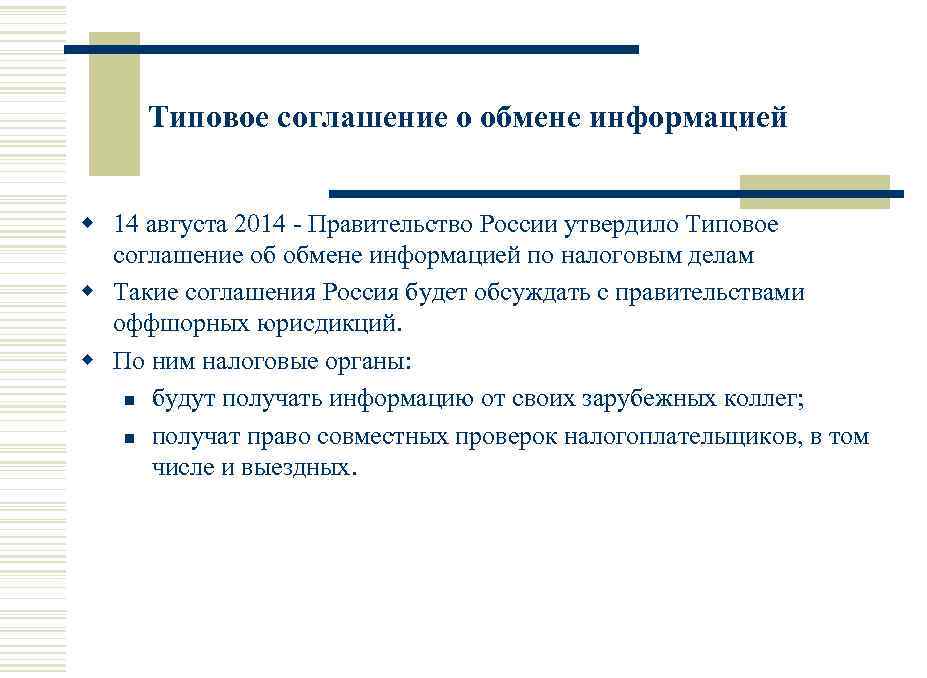 Типовое соглашение о обмене информацией

14 августа 2014 - Правительство России утвердило Типовое соглашение об обмене информацией по налоговым делам

Такие соглашения Россия будет обсуждать с правительствами оффшорных юрисдикций.

По ним налоговые органы:

будут получать информацию от своих зарубежных коллег;

получат право совместных проверок налогоплательщиков, в том числе и выездных.